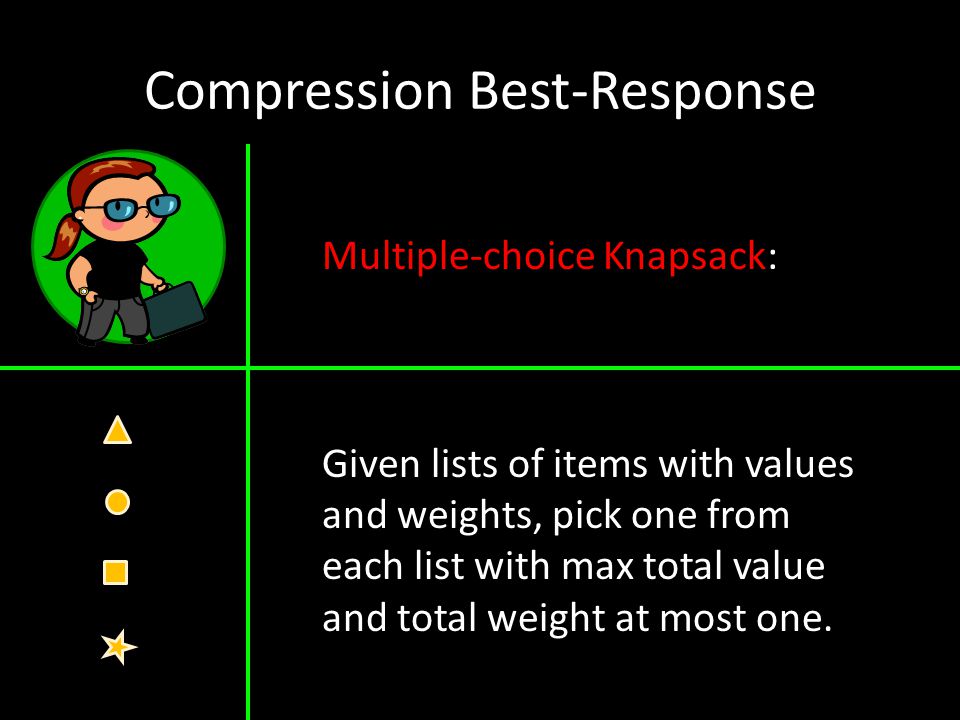 Compression Best-Response

Multiple-choice Knapsack:

Given lists of items with values and weights, pick one from each list with max total value and total weight at most one.